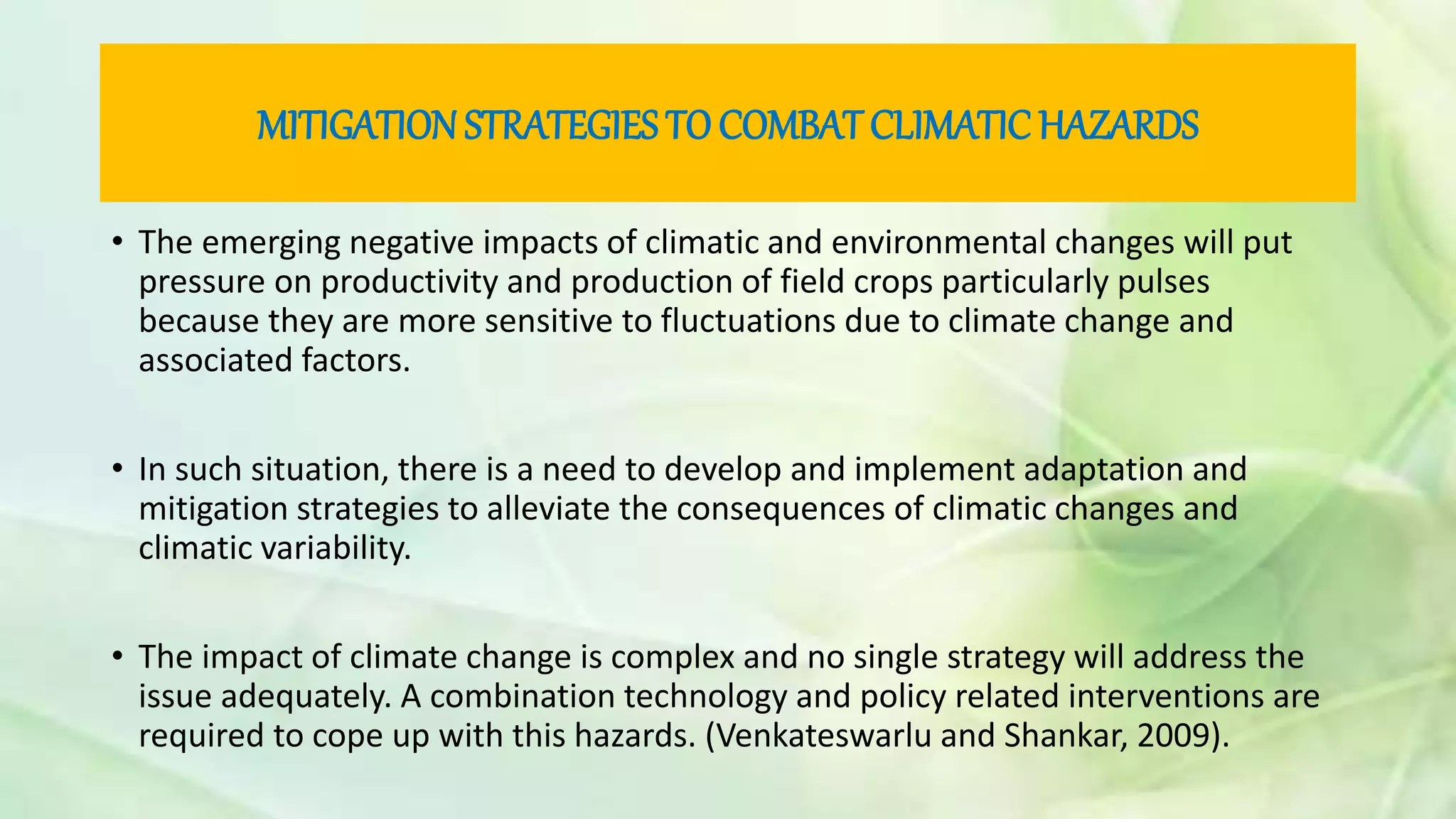 MITIGATION STRATEGIES TO COMBAT CLIMATIC HAZARDS

• The emerging negative impacts of climatic and environmental changes will put pressure on productivity and production of field crops particularly pulses because they are more sensitive to fluctuations due to climate change and associated factors.

• In such situation, there is a need to develop and implement adaptation and mitigation strategies to alleviate the consequences of climatic changes and climatic variability.

• The impact of climate change is complex and no single strategy will address the issue adequately. A combination technology and policy related interventions are required to cope up with this hazards. (Venkateswarlu and Shankar, 2009).